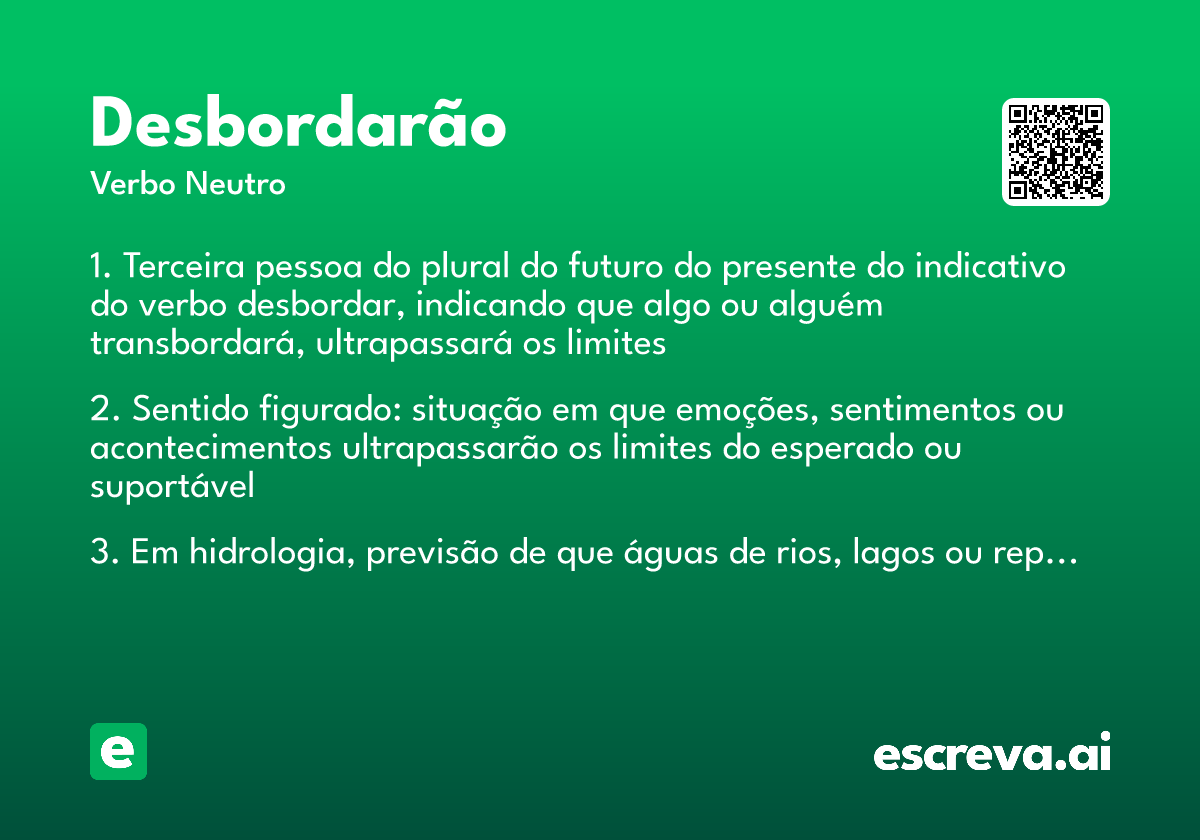 Desbordarão

Verbo Neutro

1. Terceira pessoa do plural do futuro do presente do indicativo do verbo desbordar, indicando que algo ou alguém transbordará, ultrapassará os limites

2. Sentido figurado: situação em que emoções, sentimentos ou acontecimentos ultrapassarão os limites do esperado ou suportável

3. Em hidrologia, previsão de que águas de rios, lagos ou rep...

e

escreva.ai